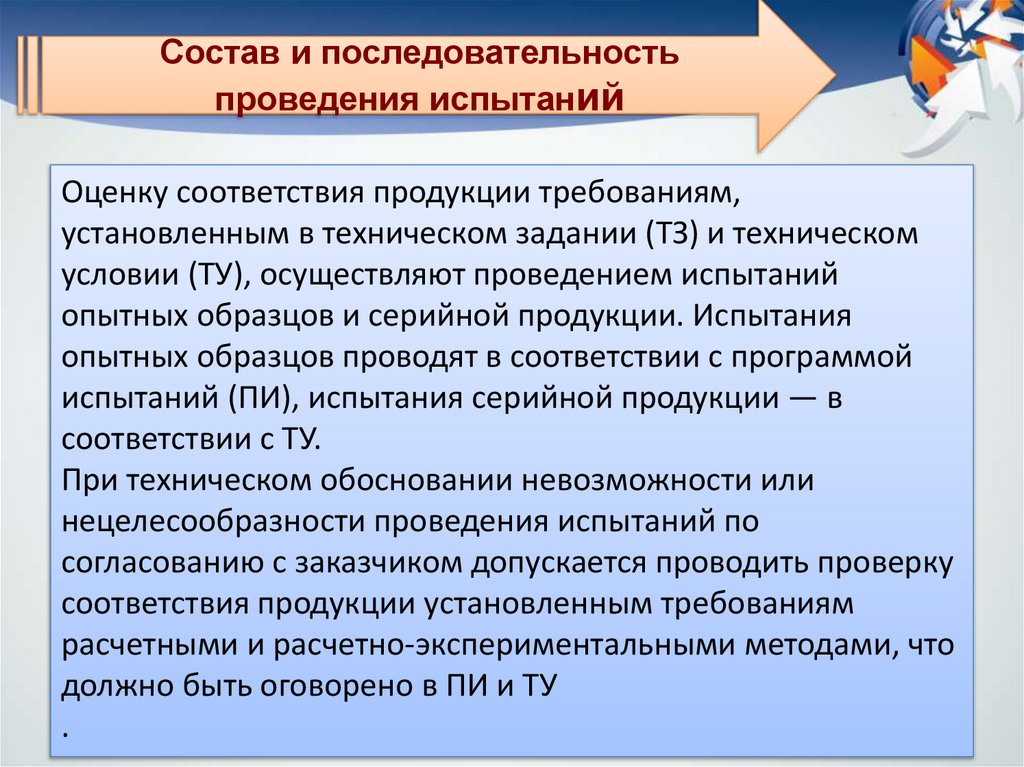 Состав и последовательность проведения испытаний

Оценку соответствия продукции требованиям, установленным в техническом задании (ТЗ) и техническом условии (ТУ), осуществляют проведением испытаний опытных образцов и серийной продукции. Испытания опытных образцов проводят в соответствии с программой испытаний (ПИ), испытания серийной продукции — в соответствии с ТУ.
При техническом обосновании невозможности или нецелесообразности проведения испытаний по согласованию с заказчиком допускается проводить проверку соответствия продукции установленным требованиям расчетными и расчетно-экспериментальными методами, что должно быть оговорено в ПИ и ТУ
.